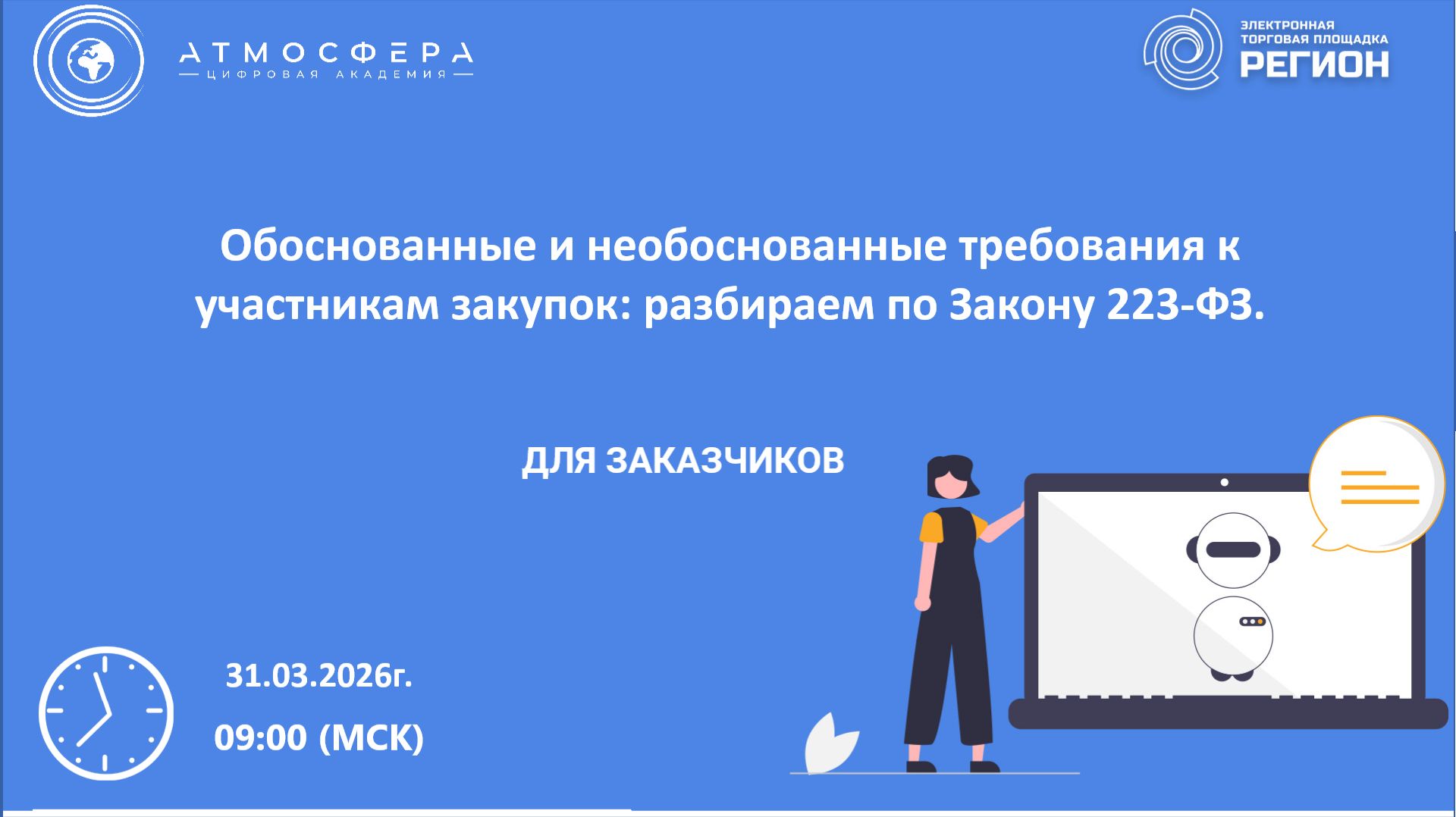 АТМОСФЕРА
ЦИФРОВАЯ АКАДЕМИЯ

ЭЛЕКТРОННАЯ ТОРГОВАЯ ПЛОЩАДКА
РЕГИОН

Обоснованные и необоснованные требования к участникам закупок: разбираем по Закону 223-ФЗ.

ДЛЯ ЗАКАЗЧИКОВ

31.03.2026г.
09:00 (МСК)